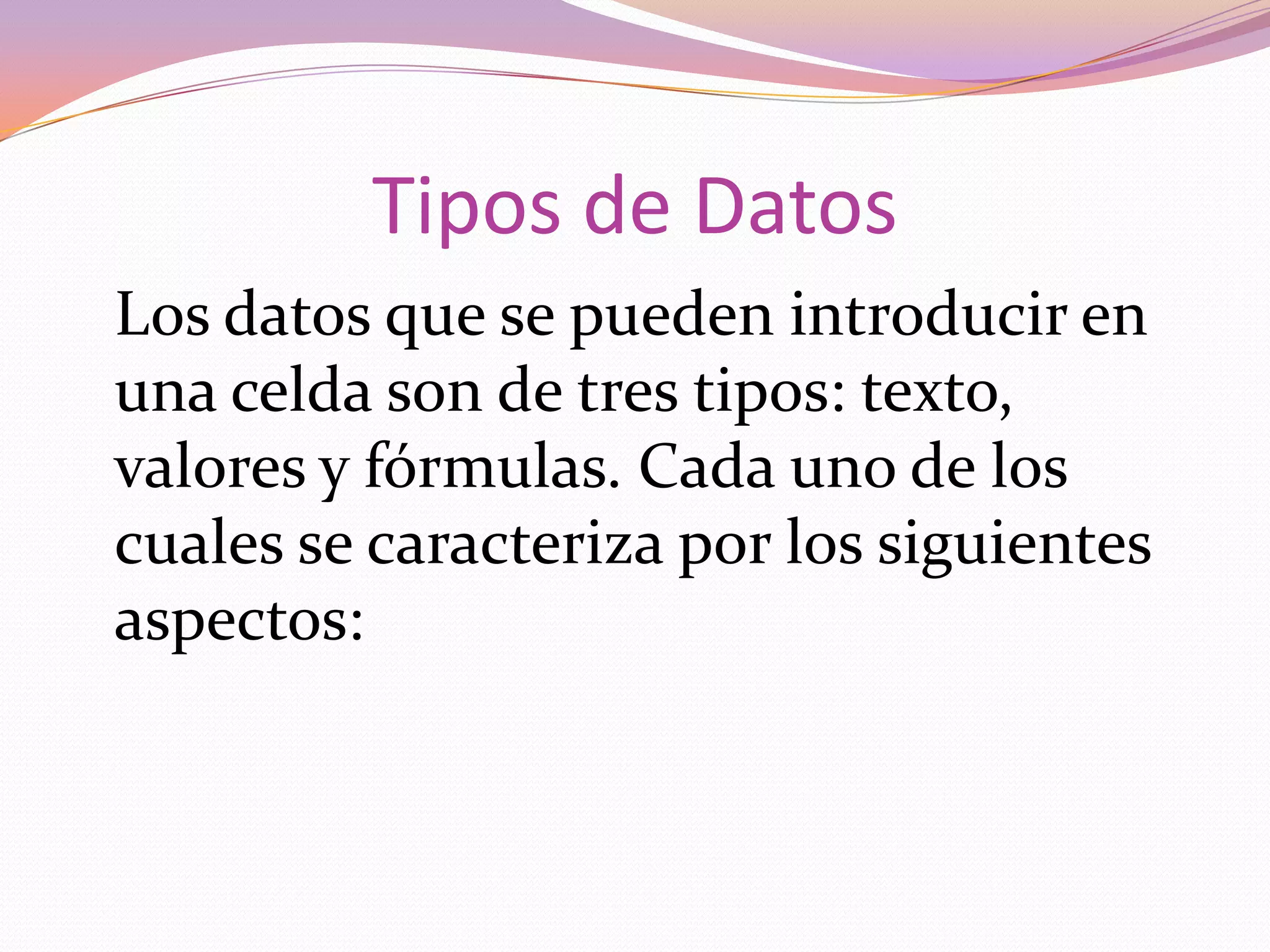 Tipos de Datos

Los datos que se pueden introducir en una celda son de tres tipos: texto, valores y fórmulas. Cada uno de los cuales se caracteriza por los siguientes aspectos: